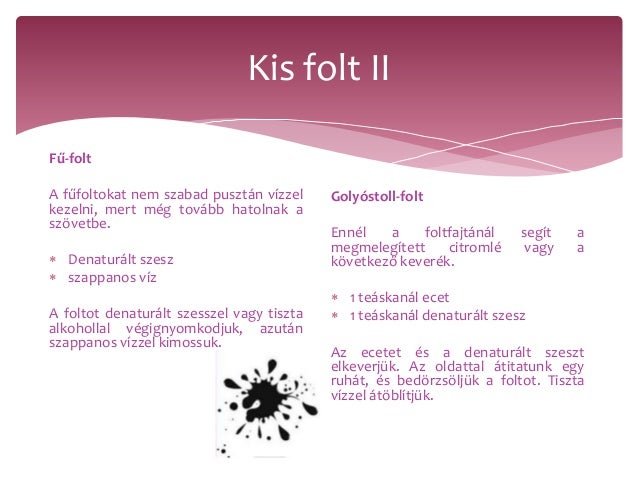 Kis folt II

Fű-folt

A fűfoltokat nem szabad pusztán vízzel kezelni, mert még tovább hatolnak a szövetbe.

* Denaturált szesz
* szappanos víz

A foltot denaturált szesszel vagy tiszta alkohollal végignyomkodjuk, azután szappanos vízzel kimossuk.

Golyóstoll-folt

Ennél a foltfajtánál segít a megmelegített citromlé vagy a következő keverék.

* 1 teáskanál ecet
* 1 teáskanál denaturált szesz

Az ecetet és a denaturált szeszt elkeverjük. Az oldattal átitatunk egy ruhát, és bedörzsöljük a foltot. Tiszta vízzel átöblítjük.